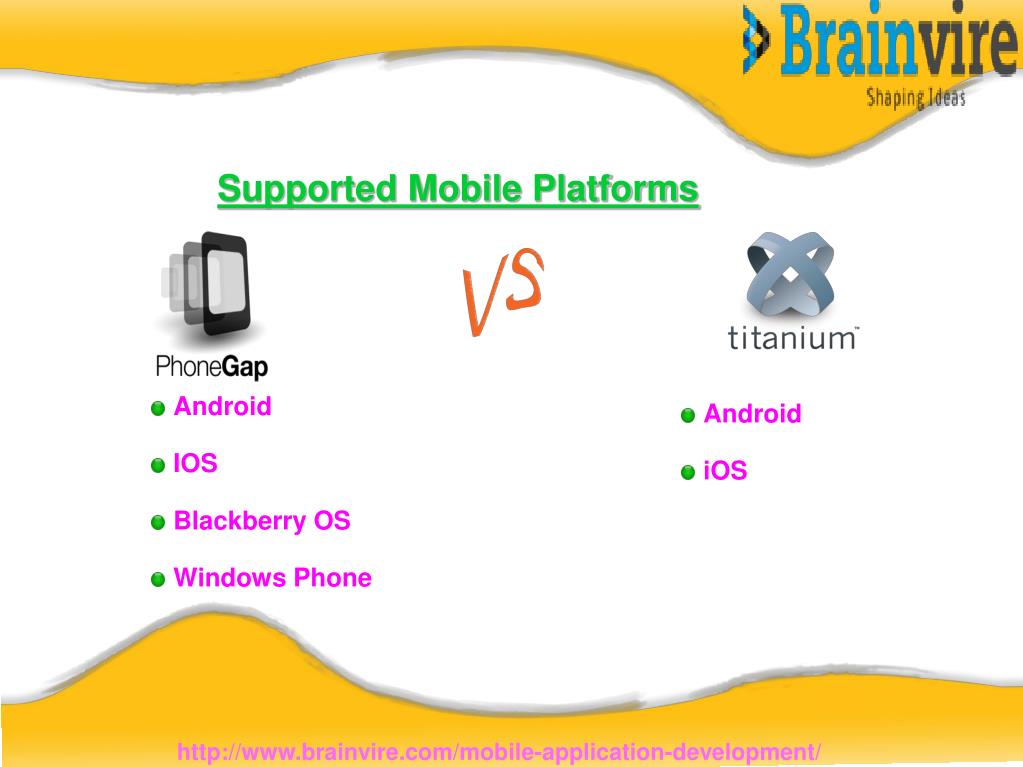 Brainvire
Shaping Ideas

Supported Mobile Platforms

PhoneGap

VS

titanium

Android

IOS

Blackberry OS

Windows Phone

Android

iOS

http://www.brainvire.com/mobile-application-development/